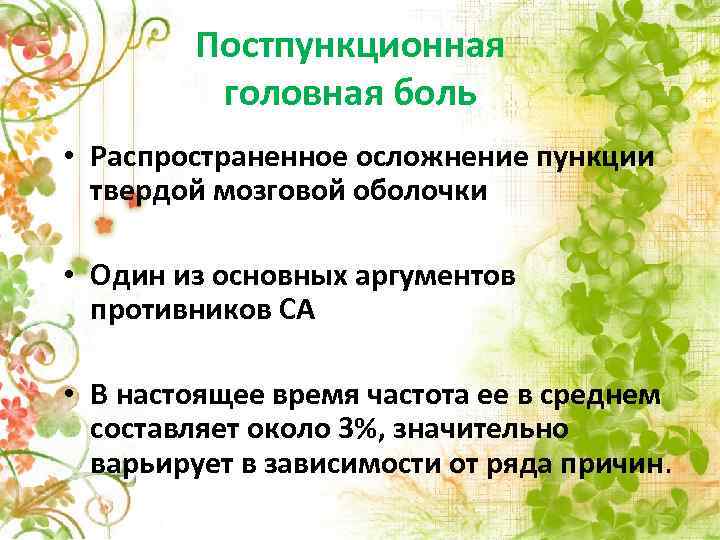 Постпункционная головная боль

• Распространенное осложнение пункции твердой мозговой оболочки

• Один из основных аргументов противников СА

• В настоящее время частота ее в среднем составляет около 3%, значительно варьирует в зависимости от ряда причин.